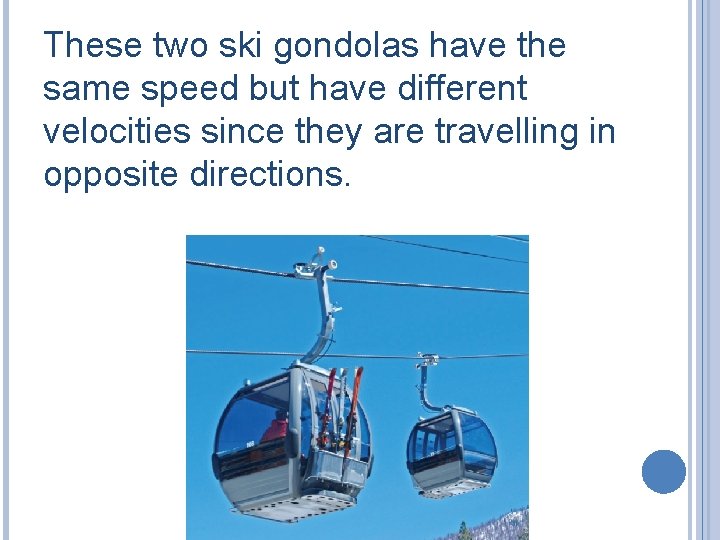 These two ski gondolas have the same speed but have different velocities since they are travelling in opposite directions.